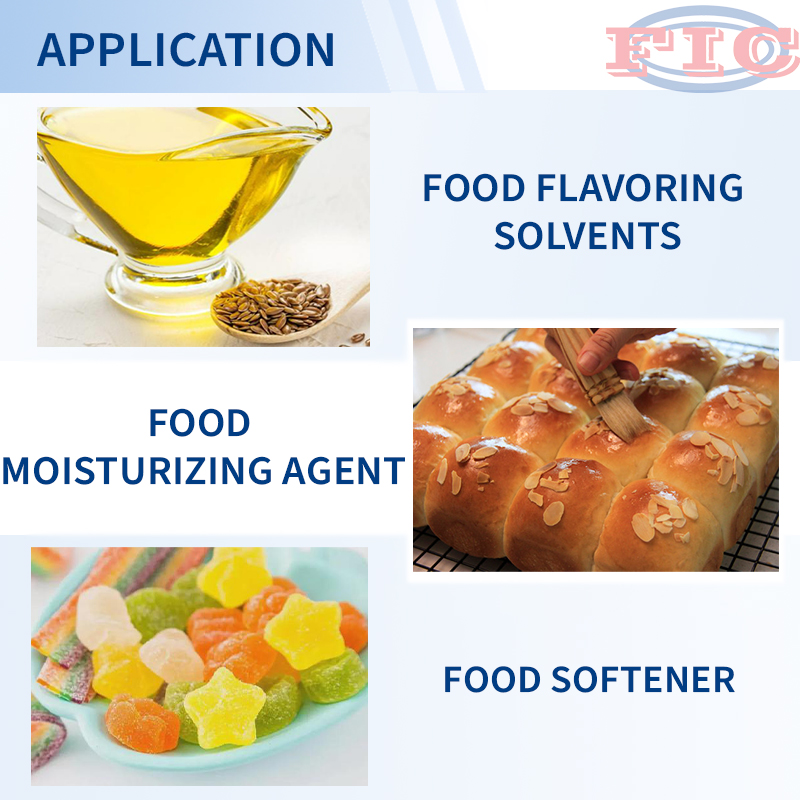 APPLICATION

FIC

FOOD FLAVORING SOLVENTS

FOOD MOISTURIZING AGENT

FOOD SOFTENER